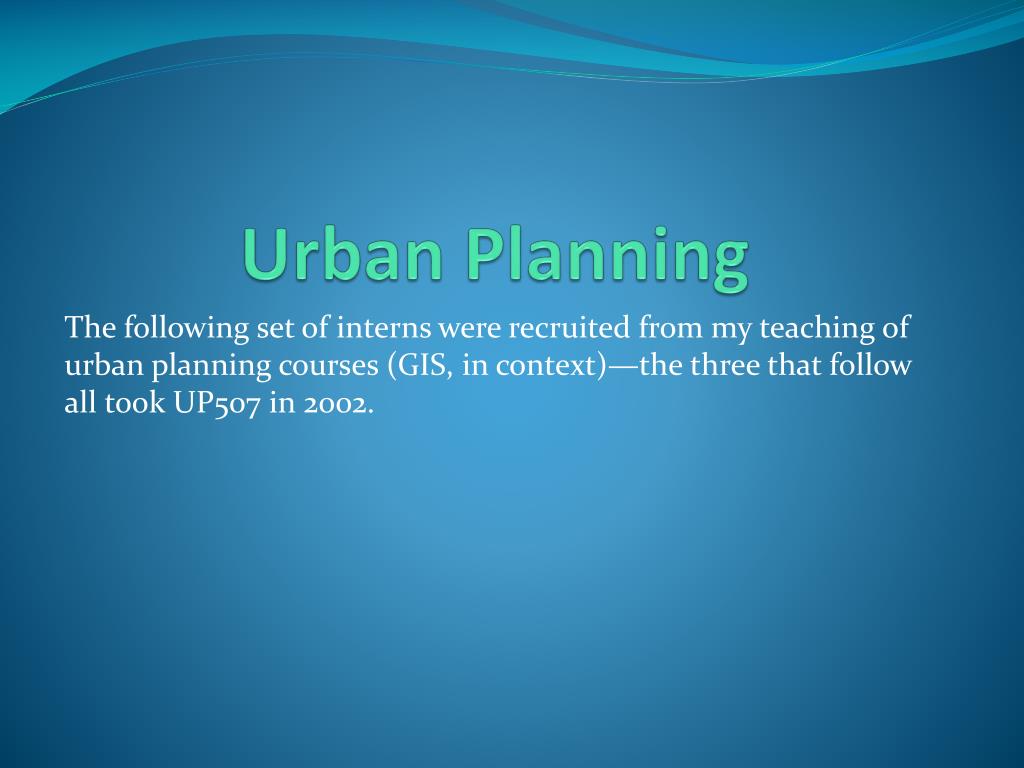 Urban Planning

The following set of interns were recruited from my teaching of urban planning courses (GIS, in context)—the three that follow all took UP507 in 2002.